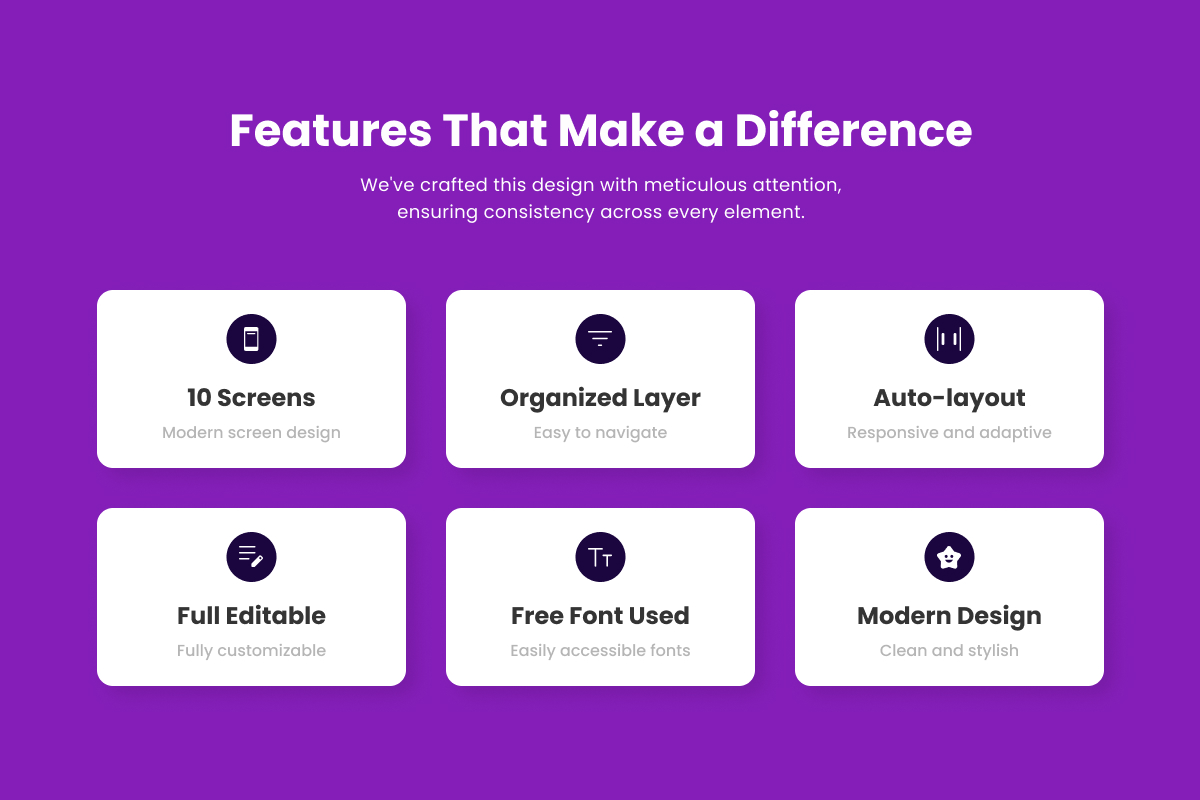 Features That Make a Difference

We've crafted this design with meticulous attention, ensuring consistency across every element.

10 Screens

Modern screen design

Organized Layer

Easy to navigate

Auto-layout

Responsive and adaptive

Full Editable

Fully customizable

Free Font Used

Easily accessible fonts

Modern Design

Clean and stylish